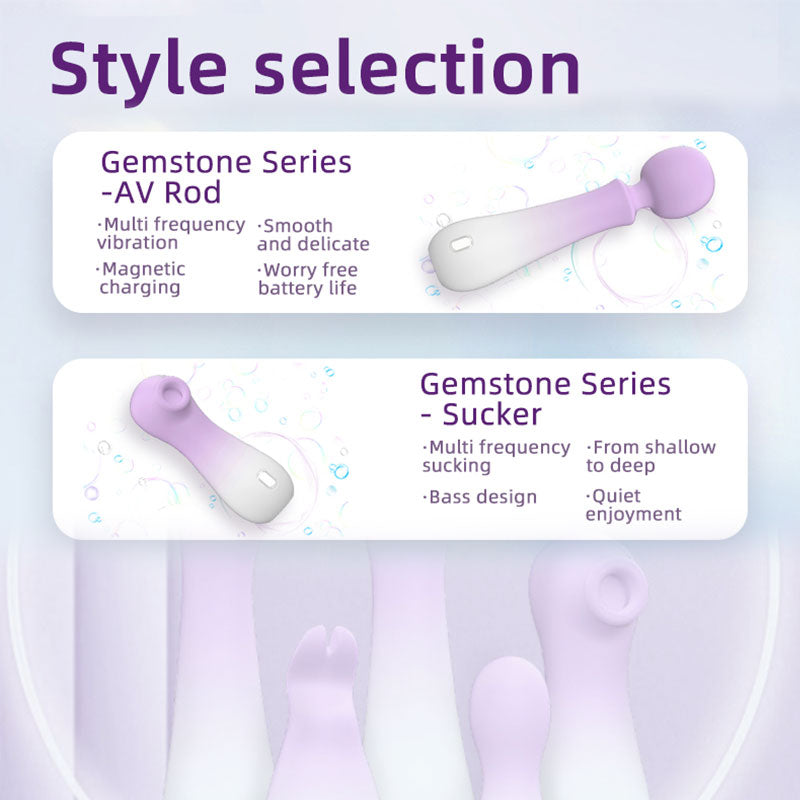 Style selection

Gemstone Series -AV Rod

·Multi frequency vibration
·Smooth and delicate
·Magnetic charging
·Worry free battery life

Gemstone Series - Sucker

·Multi frequency sucking
·From shallow to deep
·Bass design
·Quiet enjoyment